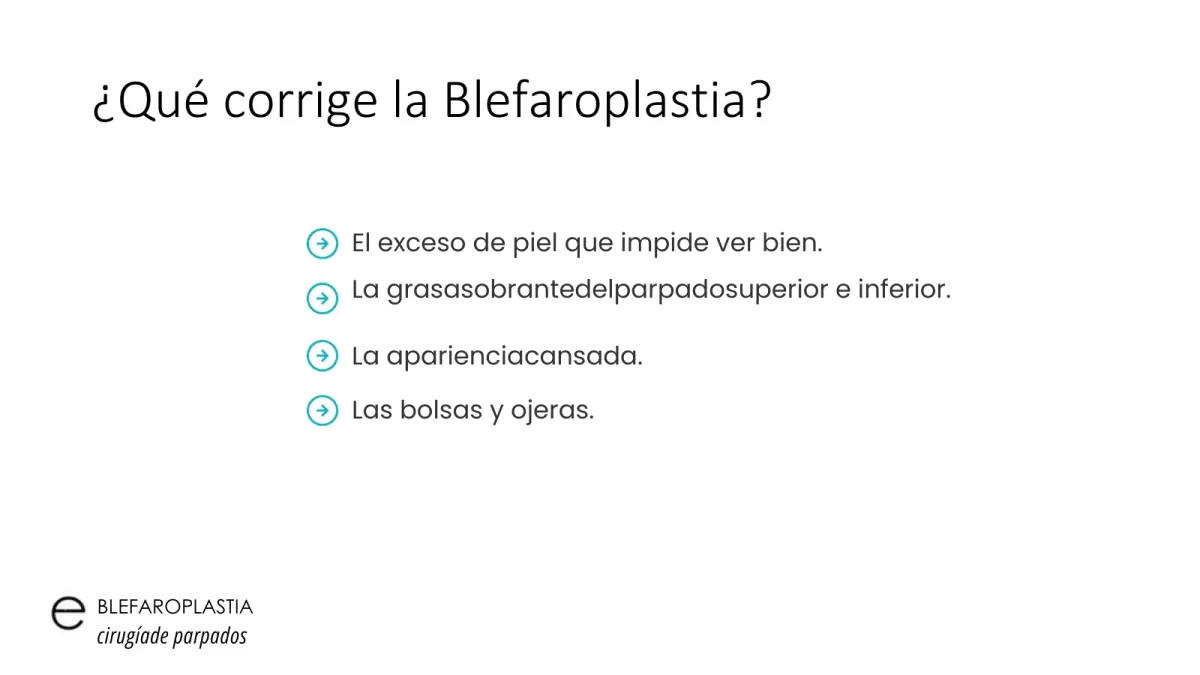 ¿Qué corrige la Blefaroplastia?

El exceso de piel que impide ver bien.

La grasasobrantedelparpadosuperior e inferior.

La aparienciacansada.

Las bolsas y ojeras.

e BLEFAROPLASTIA
cirugíade parpados